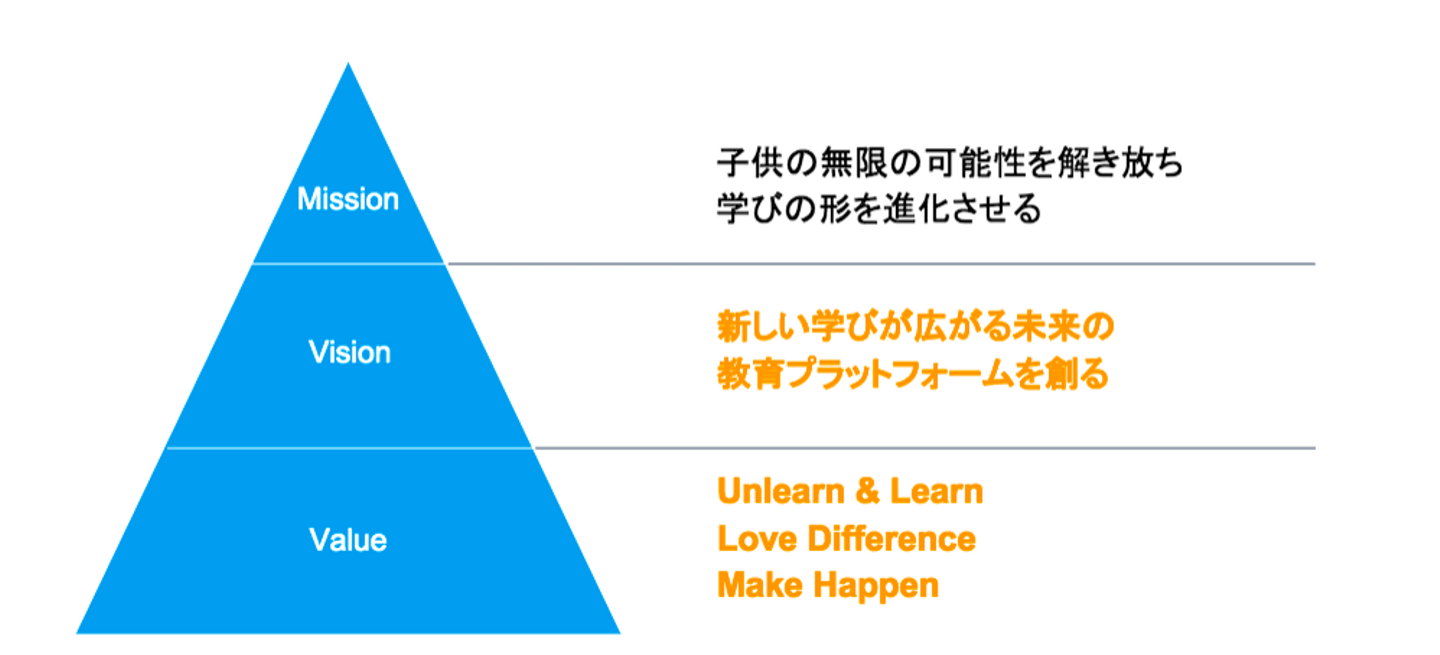 Mission

子供の無限の可能性を解き放ち
学びの形を進化させる

Vision

新しい学びが広がる未来の
教育プラットフォームを創る

Value

Unlearn & Learn
Love Difference
Make Happen